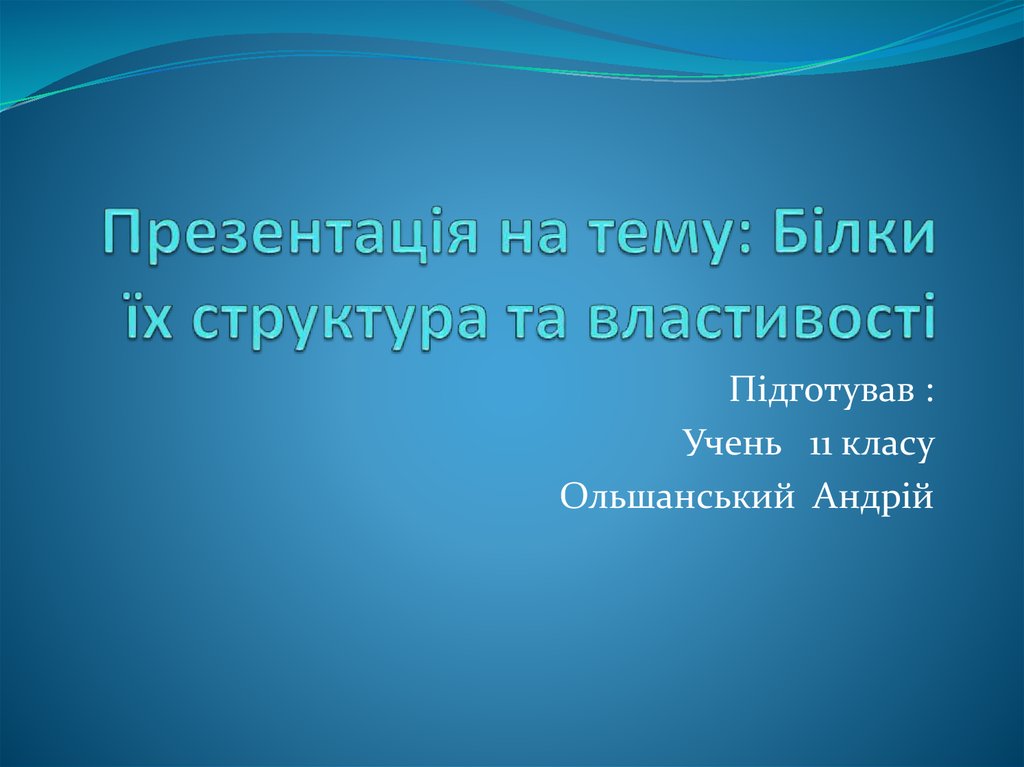 Презентація на тему: Білки їх структура та властивості

Підготував :
Учень 11 класу
Ольшанський Андрій